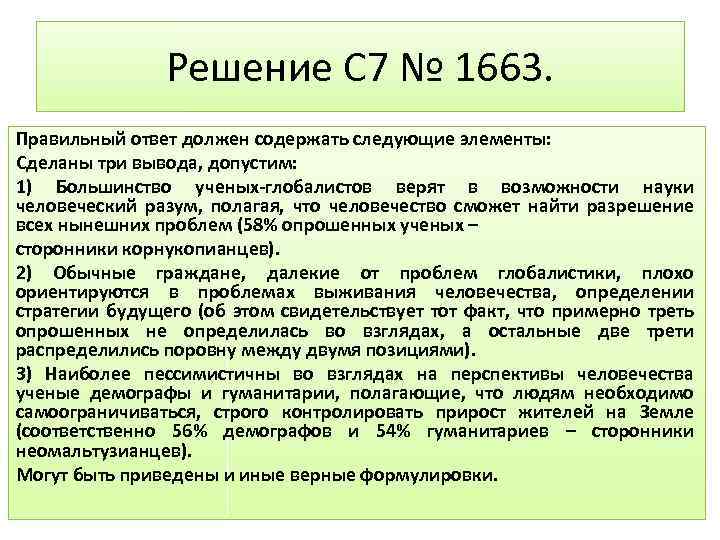 Решение С7 № 1663.

Правильный ответ должен содержать следующие элементы:

Сделаны три вывода, допустим:

1) Большинство ученых-глобалистов верят в возможности науки человеческий разум, полагая, что человечество сможет найти разрешение всех нынешних проблем (58% опрошенных ученых –

сторонники корнукопианцев).

2) Обычные граждане, далекие от проблем глобалистики, плохо ориентируются в проблемах выживания человечества, определении стратегии будущего (об этом свидетельствует тот факт, что примерно треть опрошенных не определилась во взглядах, а остальные две трети распределились поровну между двумя позициями).

3) Наиболее пессимистичны во взглядах на перспективы человечества ученые демографы и гуманитарии, полагающие, что людям необходимо самоограничиваться, строго контролировать прирост жителей на Земле (соответственно 56% демографов и 54% гуманитариев – сторонники неомальтузианцев).

Могут быть приведены и иные верные формулировки.